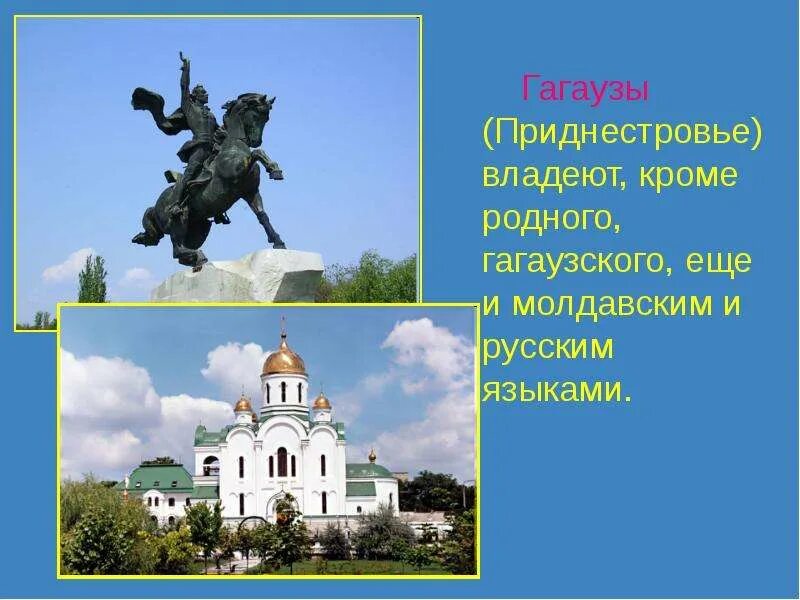 Гагаузы (Приднестровье) владеют, кроме родного, гагаузского, еще и молдавским и русским языками.